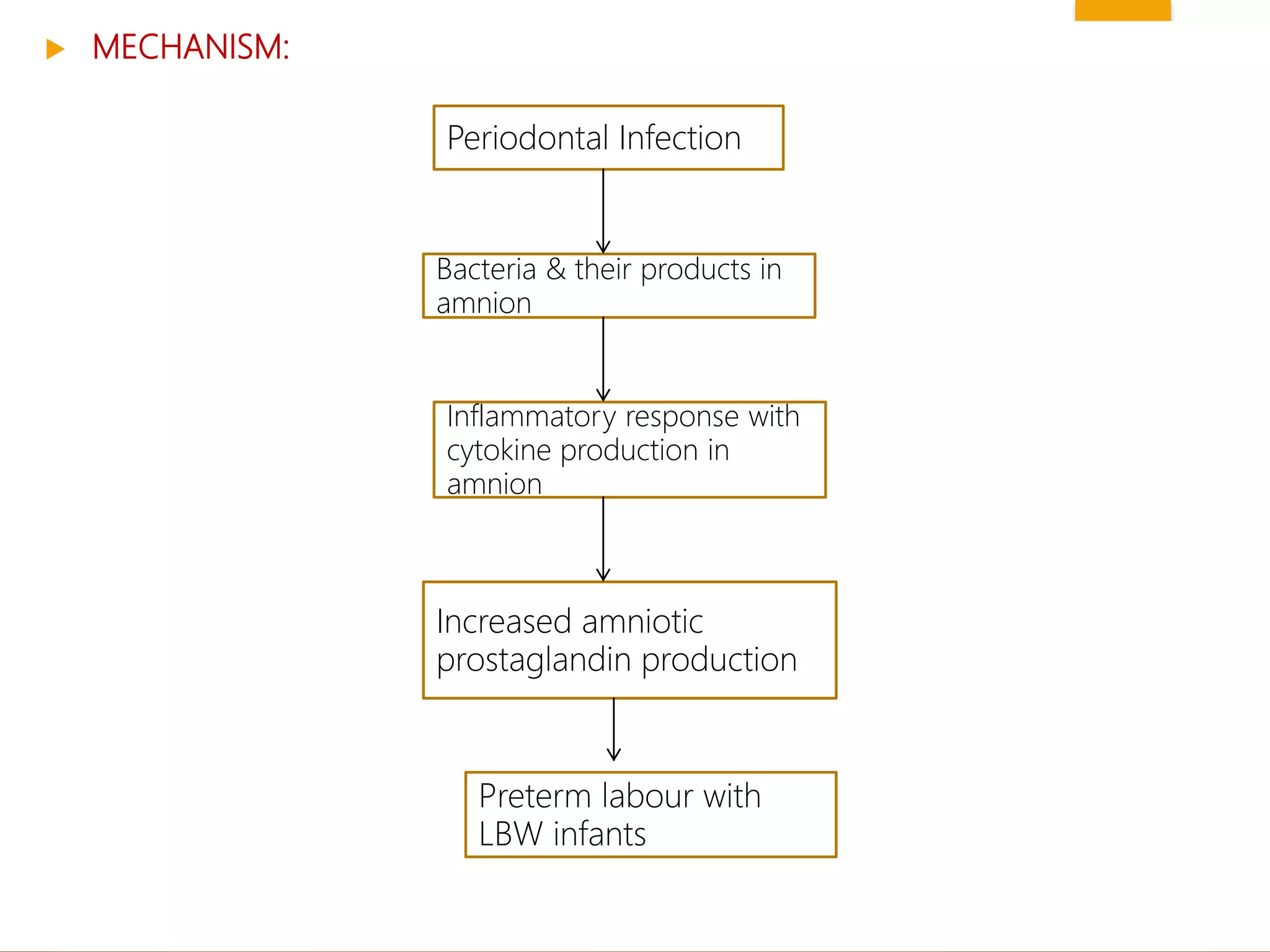 MECHANISM:

Periodontal Infection

Bacteria & their products in amnion

Inflammatory response with cytokine production in amnion

Increased amniotic prostaglandin production

Preterm labour with LBW infants